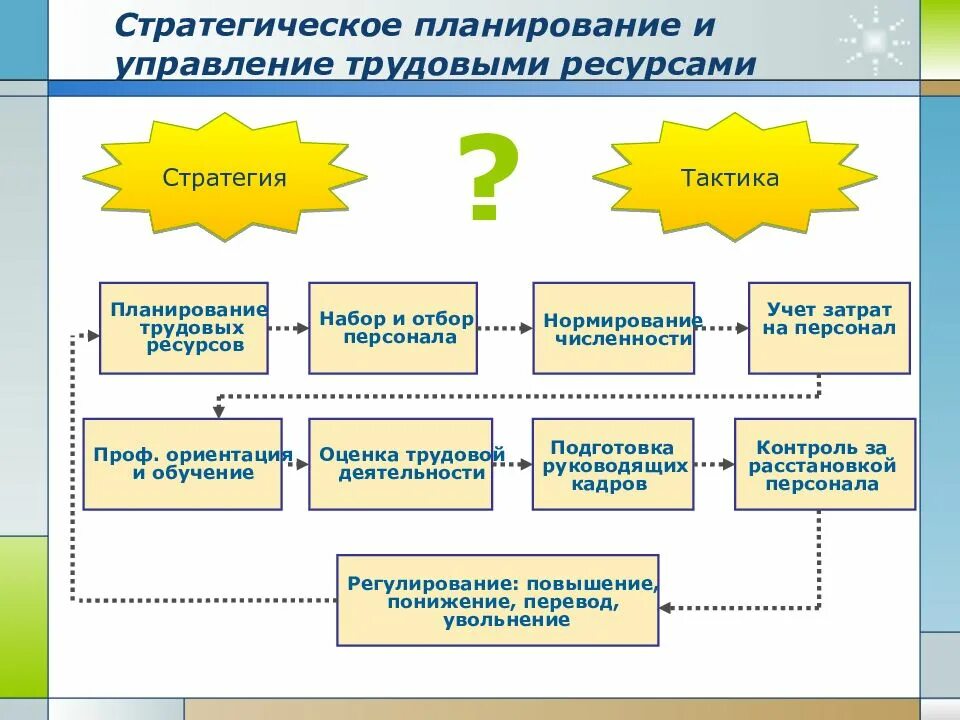 Стратегическое планирование и управление трудовыми ресурсами

Стратегия

?

Тактика

Планирование трудовых ресурсов

Набор и отбор персонала

Нормирование численности

Учет затрат на персонал

Проф. ориентация и обучение

Оценка трудовой деятельности

Подготовка руководящих кадров

Контроль за расстановкой персонала

Регулирование: повышение, понижение, перевод, увольнение